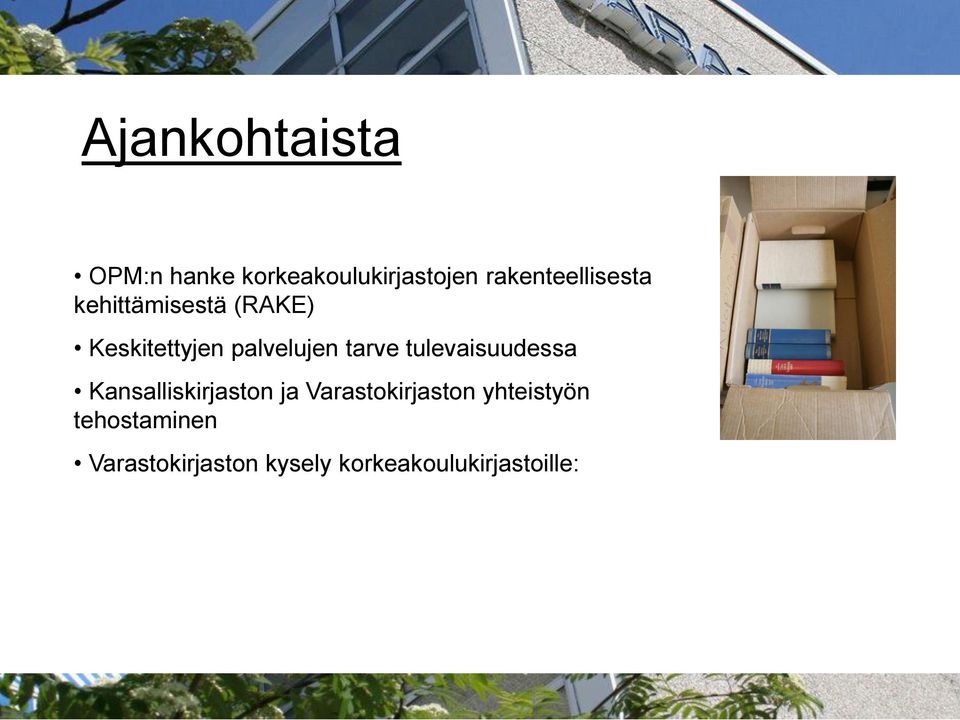 Ajankohtaista

• OPM:n hanke korkeakoulukirjastojen rakenteellisesta kehittämisestä (RAKE)

• Keskitettyjen palvelujen tarve tulevaisuudessa

• Kansalliskirjaston ja Varastokirjaston yhteistyön tehostaminen

• Varastokirjaston kysely korkeakoulukirjastoille: